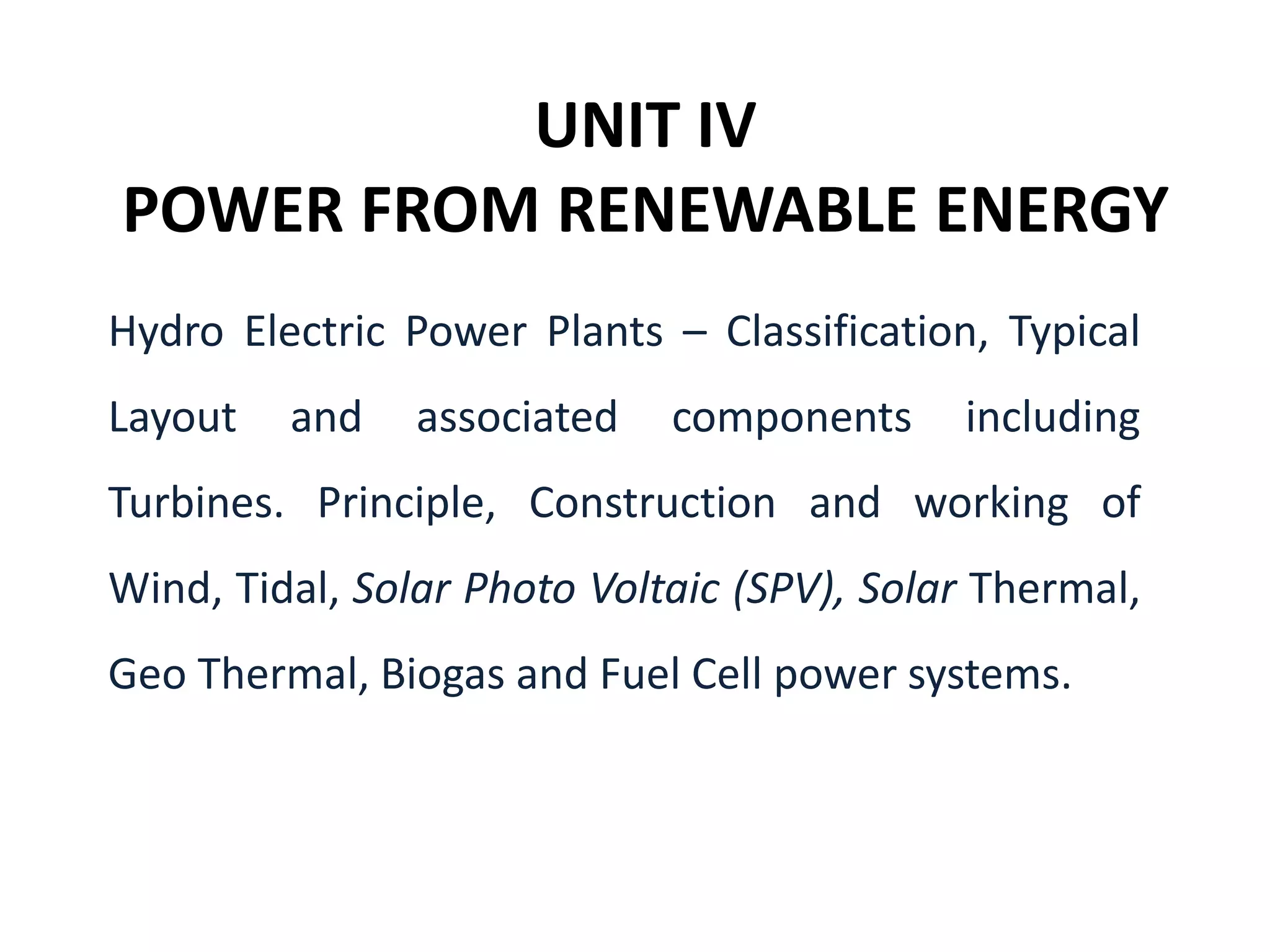 UNIT IV
POWER FROM RENEWABLE ENERGY

Hydro Electric Power Plants – Classification, Typical Layout and associated components including Turbines. Principle, Construction and working of Wind, Tidal, Solar Photo Voltaic (SPV), Solar Thermal, Geo Thermal, Biogas and Fuel Cell power systems.